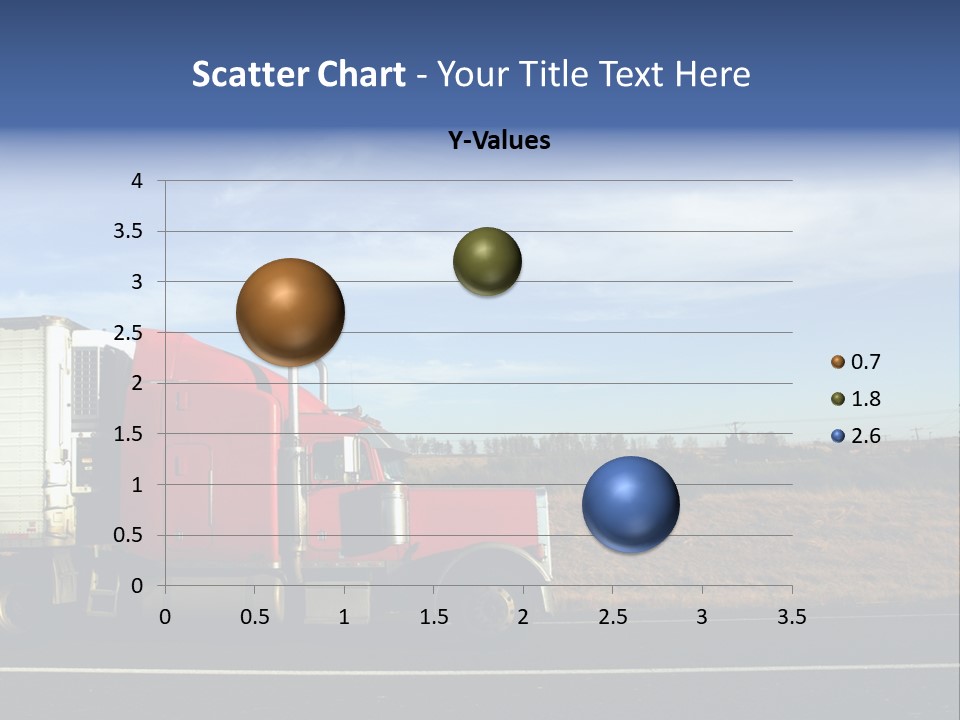 Scatter Chart - Your Title Text Here

Y-Values

4
3.5
3
2.5
2
1.5
1
0.5
0

0 0.5 1 1.5 2 2.5 3 3.5

0.7
1.8
2.6